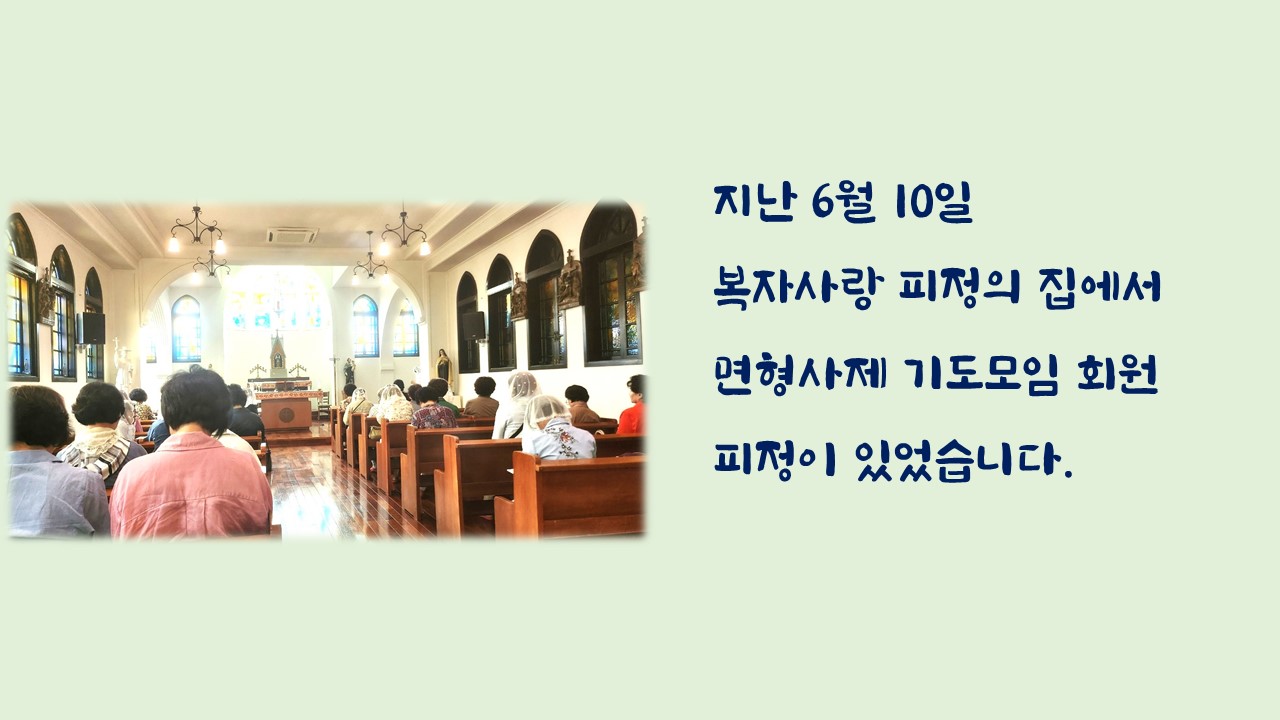 지난 6월 10일
복자사랑 피정의 집에서
면형사제 기도모임 회원
피정이 있었습니다.